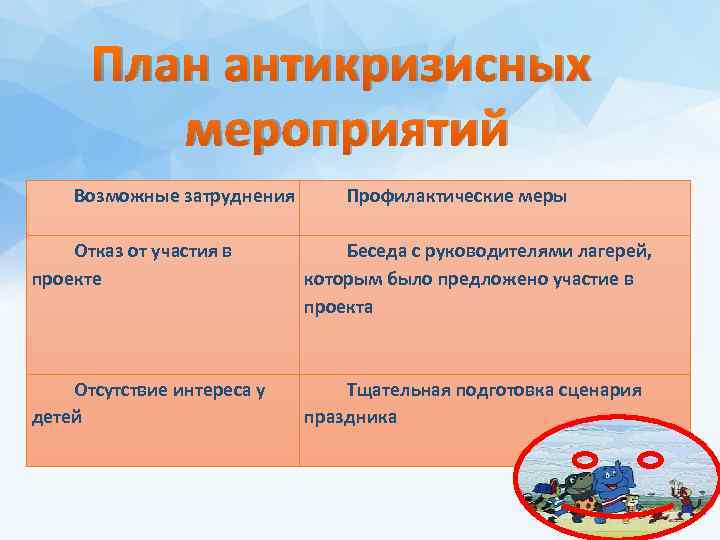 План антикризисных мероприятий

| Возможные затруднения | Профилактические меры |
|---|---|
| Отказ от участия в проекте | Беседа с руководителями лагерей, которым было предложено участие в проекта |
| Отсутствие интереса у детей | Тщательная подготовка сценария праздника |